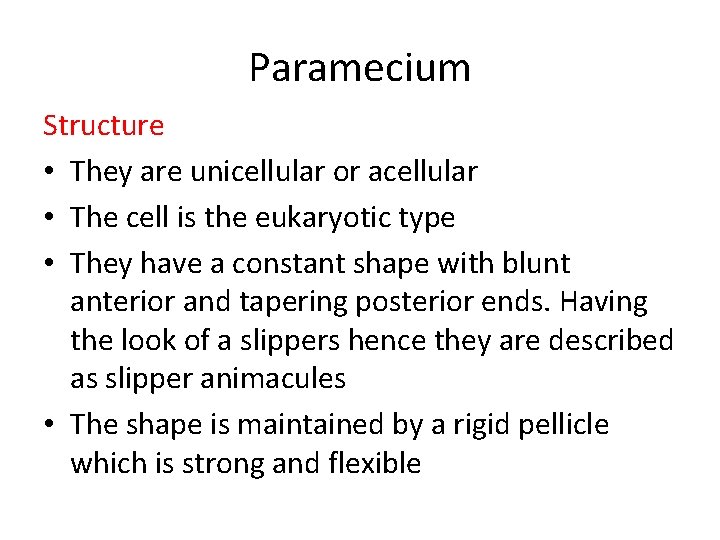 Paramecium

Structure

• They are unicellular or acellular
• The cell is the eukaryotic type
• They have a constant shape with blunt anterior and tapering posterior ends. Having the look of a slippers hence they are described as slipper animacules
• The shape is maintained by a rigid pellicle which is strong and flexible